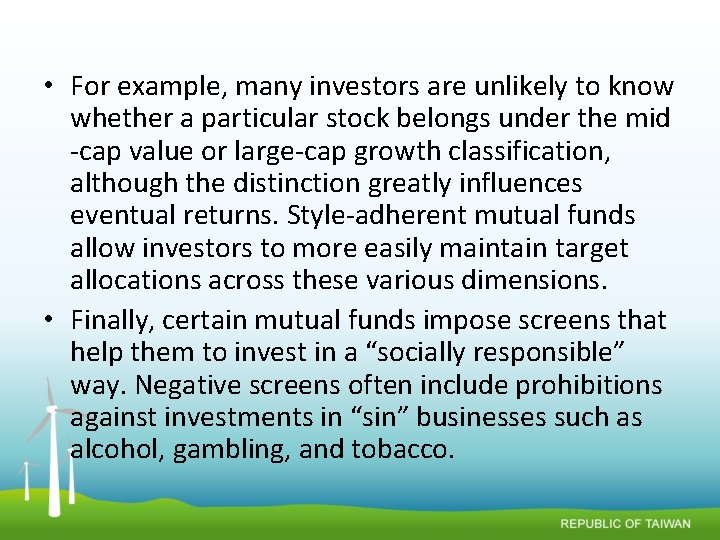 • For example, many investors are unlikely to know whether a particular stock belongs under the mid -cap value or large-cap growth classification, although the distinction greatly influences eventual returns. Style-adherent mutual funds allow investors to more easily maintain target allocations across these various dimensions.

• Finally, certain mutual funds impose screens that help them to invest in a “socially responsible” way. Negative screens often include prohibitions against investments in “sin” businesses such as alcohol, gambling, and tobacco.

REPUBLIC OF TAIWAN